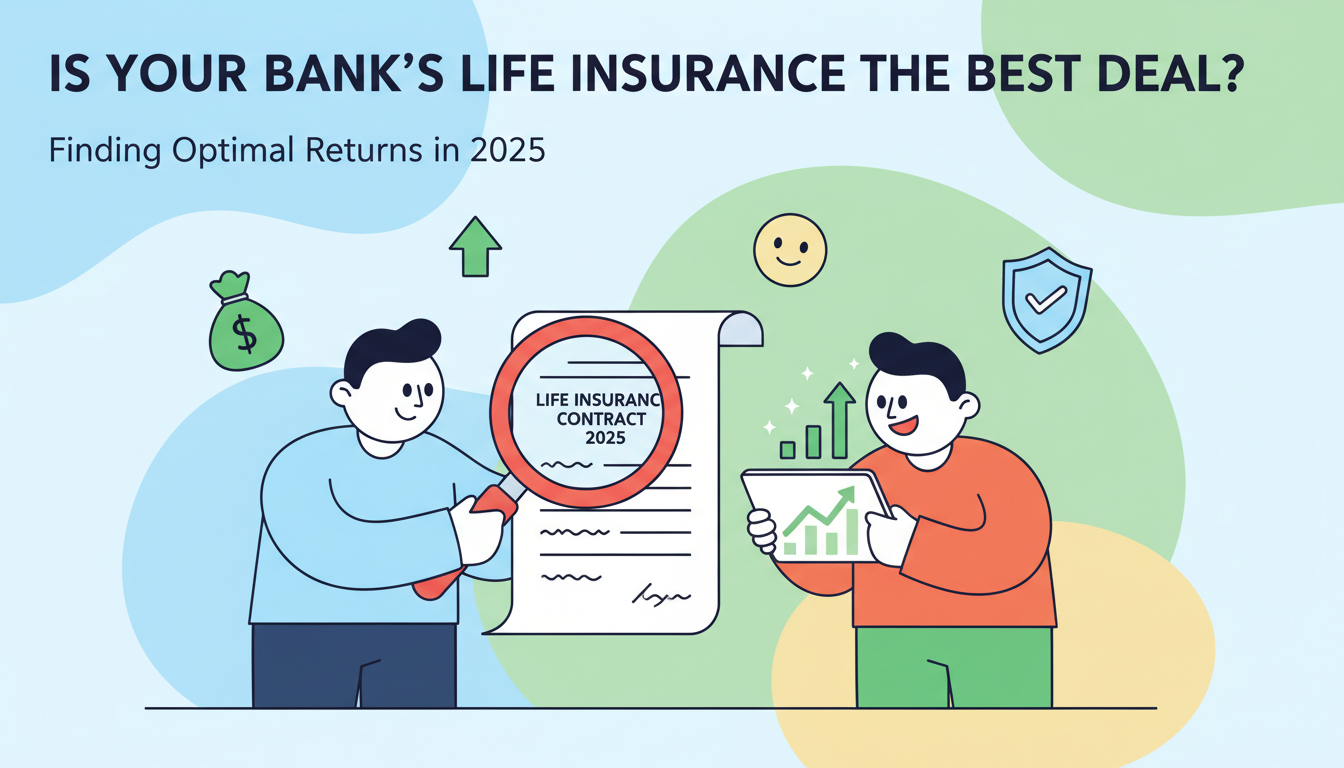 IS YOUR BANK'S LIFE INSURANCE THE BEST DEAL?

Finding Optimal Returns in 2025

$

LIFE INSURANC
CONTRACT
2025